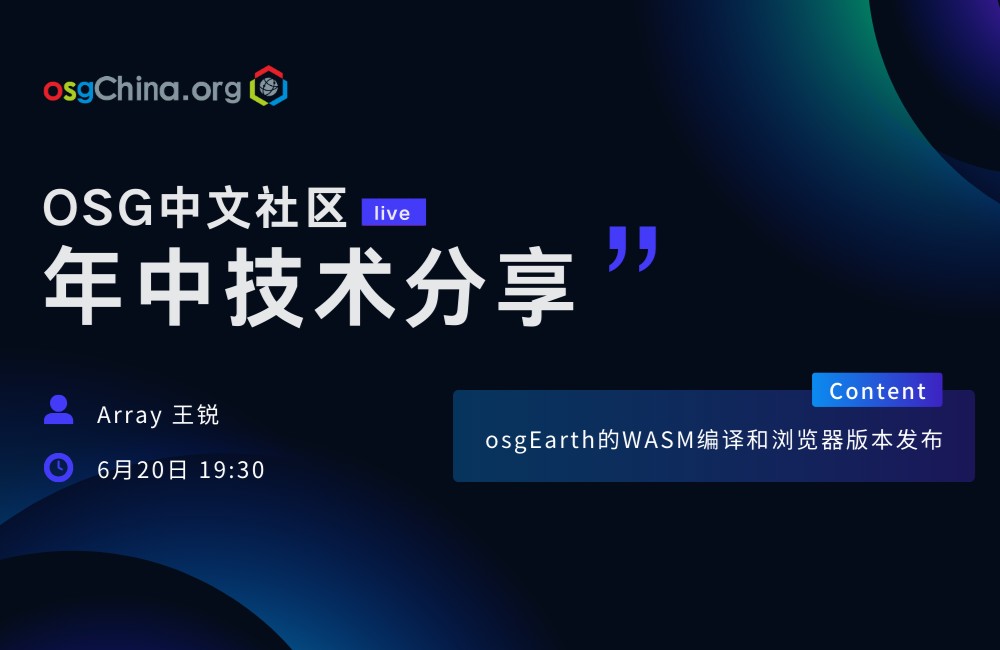 osgChina.org

OSG中文社区 live
年中技术分享 ”

Array 王锐
6月20日 19:30

Content
osgEarth的WASM编译和浏览器版本发布